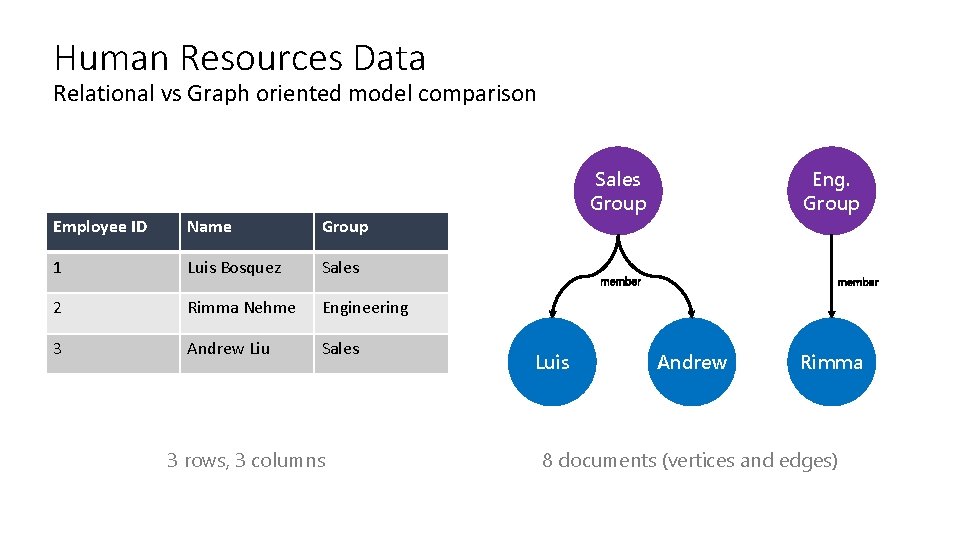 Human Resources Data
Relational vs Graph oriented model comparison

| Employee ID | Name | Group |
|---|---|---|
| 1 | Luis Bosquez | Sales |
| 2 | Rimma Nehme | Engineering |
| 3 | Andrew Liu | Sales |

3 rows, 3 columns

Sales Group

Eng. Group

member

member

Luis

Andrew

Rimma

8 documents (vertices and edges)